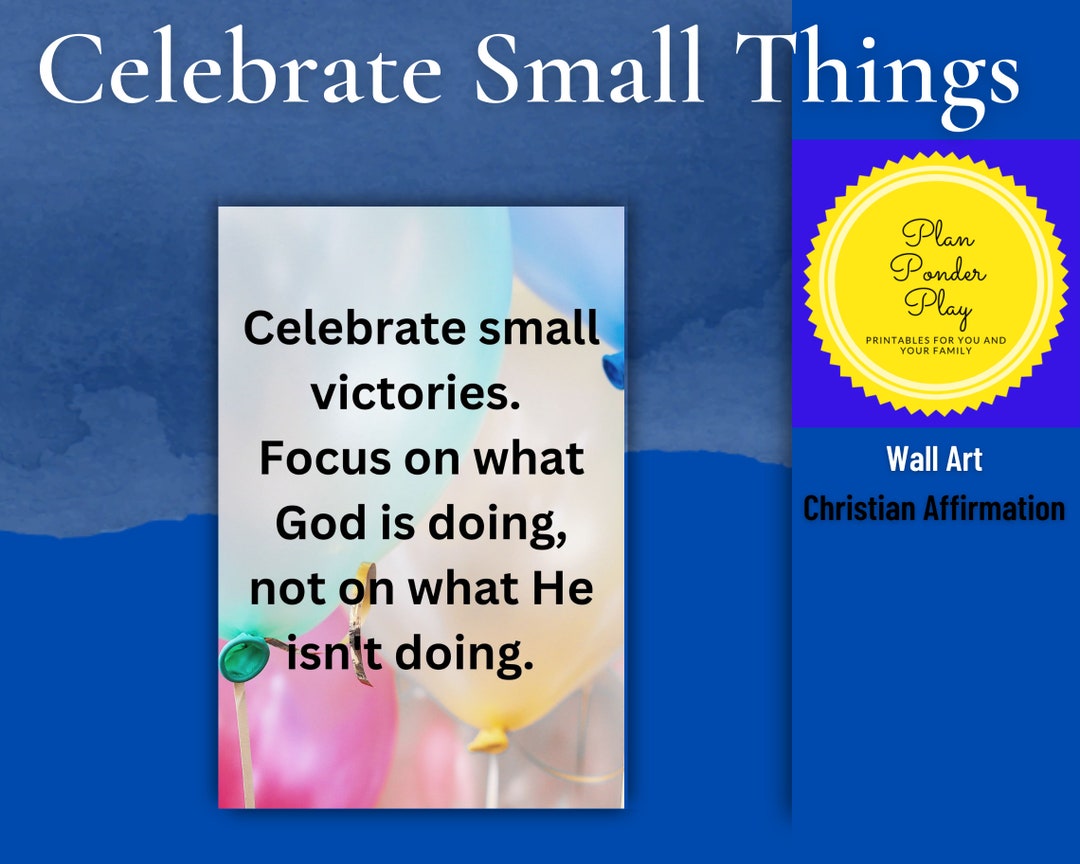 Celebrate Small Things

Celebrate small victories. Focus on what God is doing, not on what He isn't doing.

Plan Ponder Play
PRINTABLES FOR YOU AND YOUR FAMILY

Wall Art
Christian Affirmation